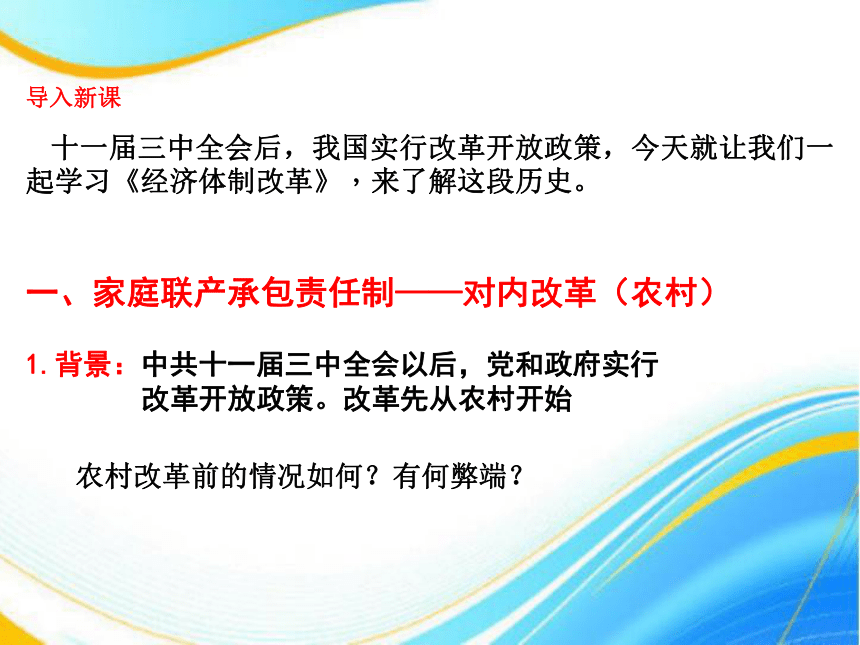 导入新课

十一届三中全会后，我国实行改革开放政策，今天就让我们一起学习《经济体制改革》，来了解这段历史。

一、家庭联产承包责任制——对内改革（农村）

1. 背景：中共十一届三中全会以后，党和政府实行改革开放政策。改革先从农村开始

农村改革前的情况如何？有何弊端？